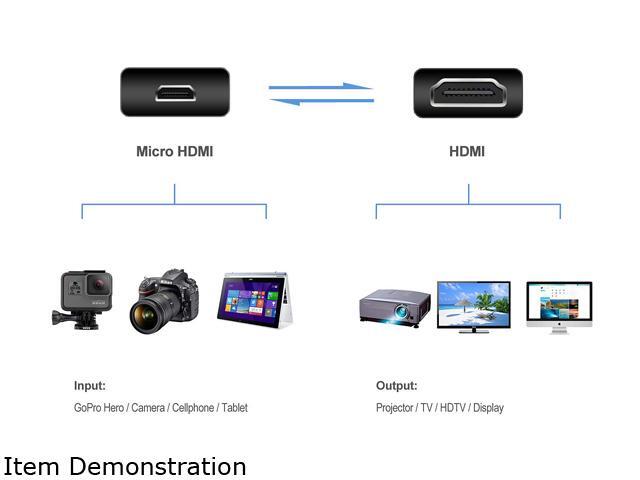 Micro HDMI

HDMI

Input:

GoPro Hero / Camera / Cellphone / Tablet

Output:

Projector / TV / HDTV / Display

Item Demonstration